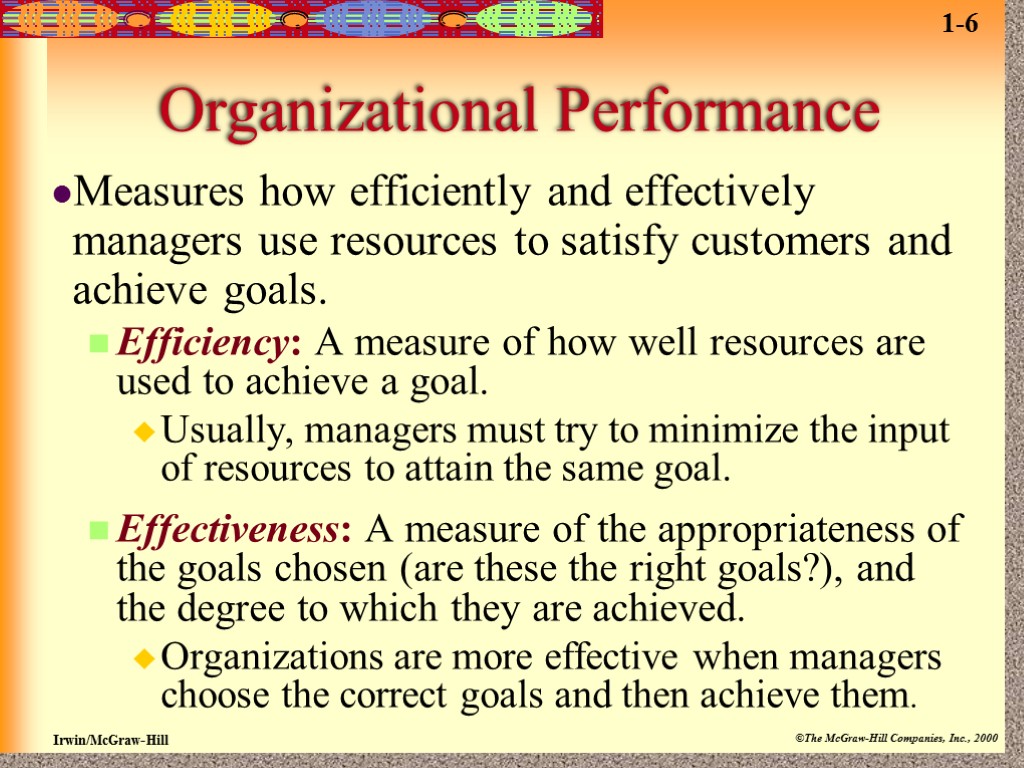 1-6

Organizational Performance

Measures how efficiently and effectively managers use resources to satisfy customers and achieve goals.

Efficiency: A measure of how well resources are used to achieve a goal.

Usually, managers must try to minimize the input of resources to attain the same goal.

Effectiveness: A measure of the appropriateness of the goals chosen (are these the right goals?), and the degree to which they are achieved.

Organizations are more effective when managers choose the correct goals and then achieve them.

Irwin/McGraw-Hill

©The McGraw-Hill Companies, Inc., 2000